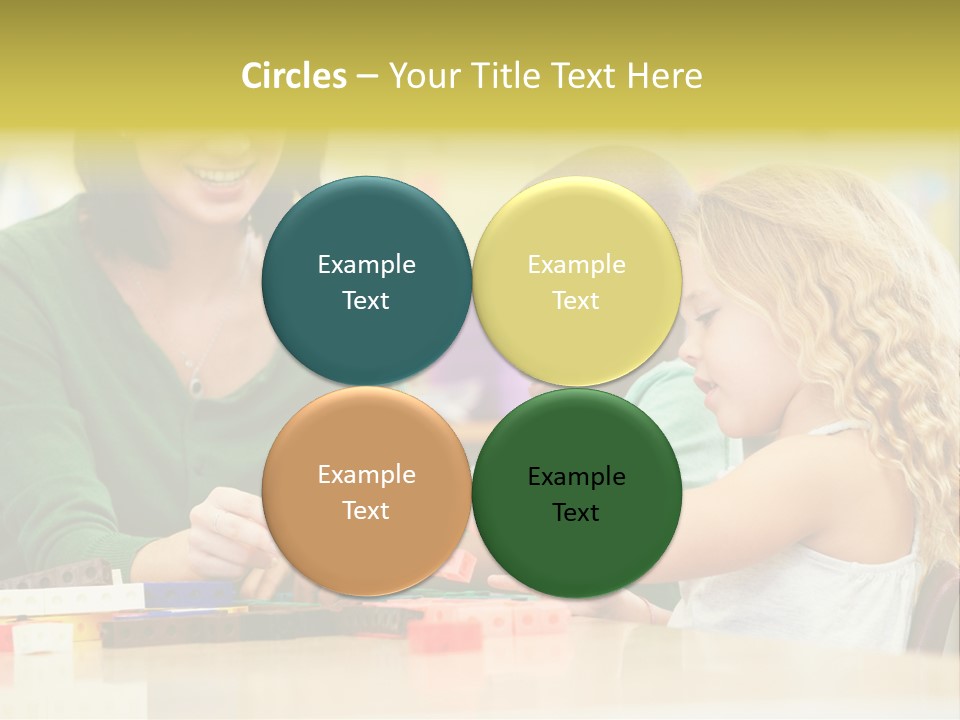 Circles – Your Title Text Here

Example Text

Example Text

Example Text

Example Text